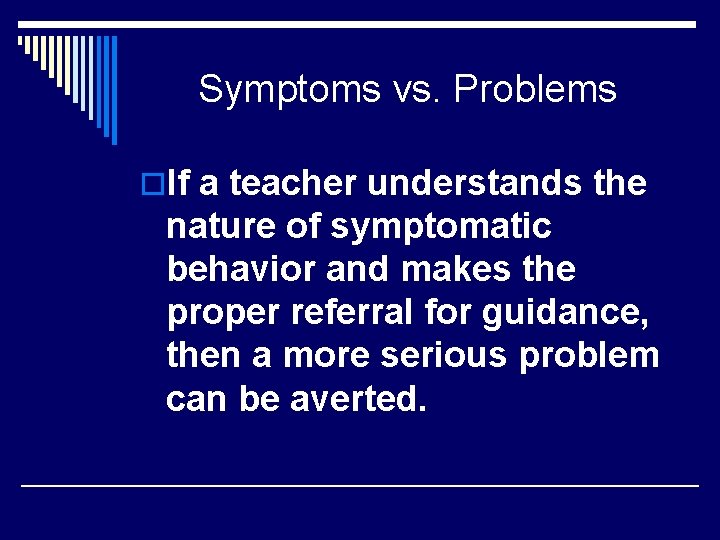 Symptoms vs. Problems

If a teacher understands the nature of symptomatic behavior and makes the proper referral for guidance, then a more serious problem can be averted.